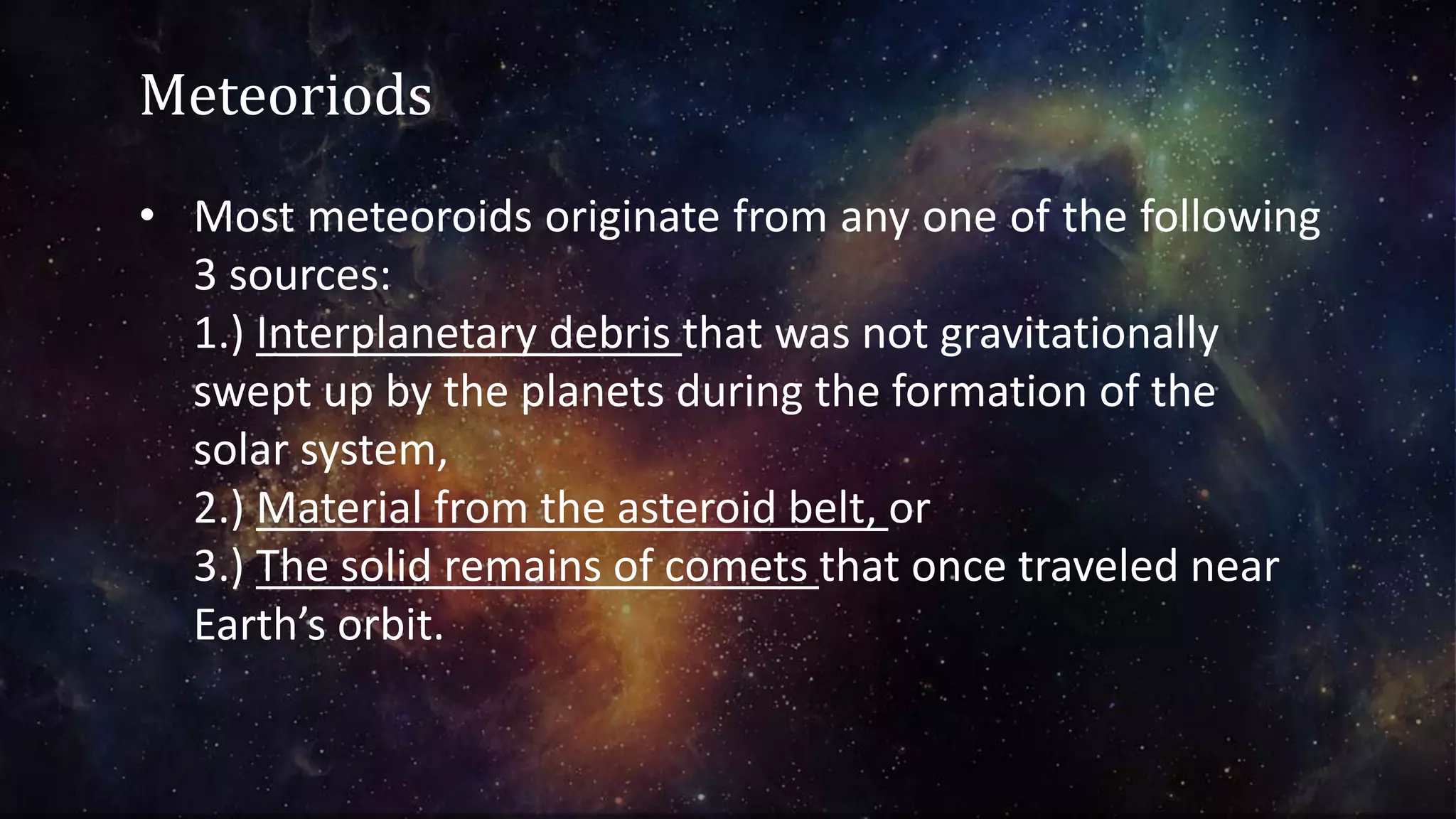 Meteoriods

• Most meteoroids originate from any one of the following 3 sources:
1.) Interplanetary debris that was not gravitationally swept up by the planets during the formation of the solar system,
2.) Material from the asteroid belt, or
3.) The solid remains of comets that once traveled near Earth's orbit.